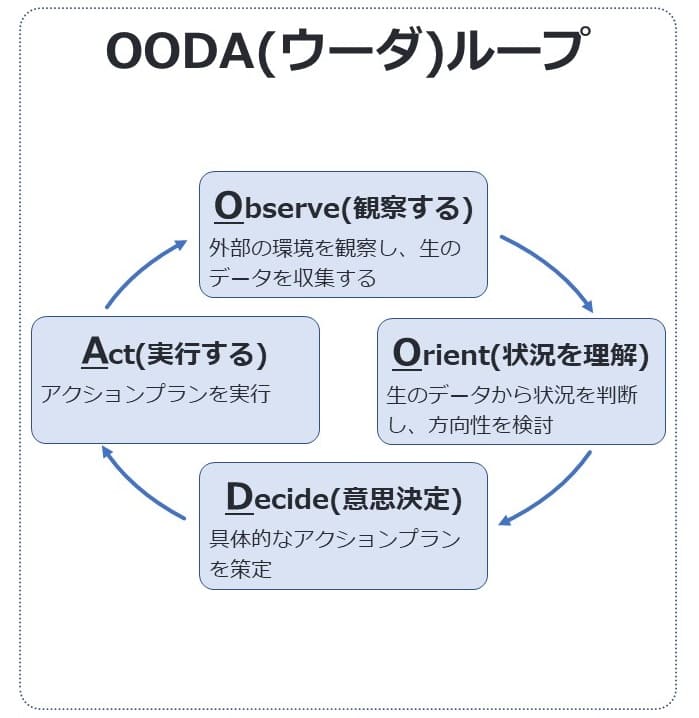 OODA(ウーダ)ループ

Observe(観察する)
外部の環境を観察し、生のデータを収集する

Orient(状況を理解)
生のデータから状況を判断し、方向性を検討

Decide(意思決定)
具体的なアクションプランを策定

Act(実行する)
アクションプランを実行